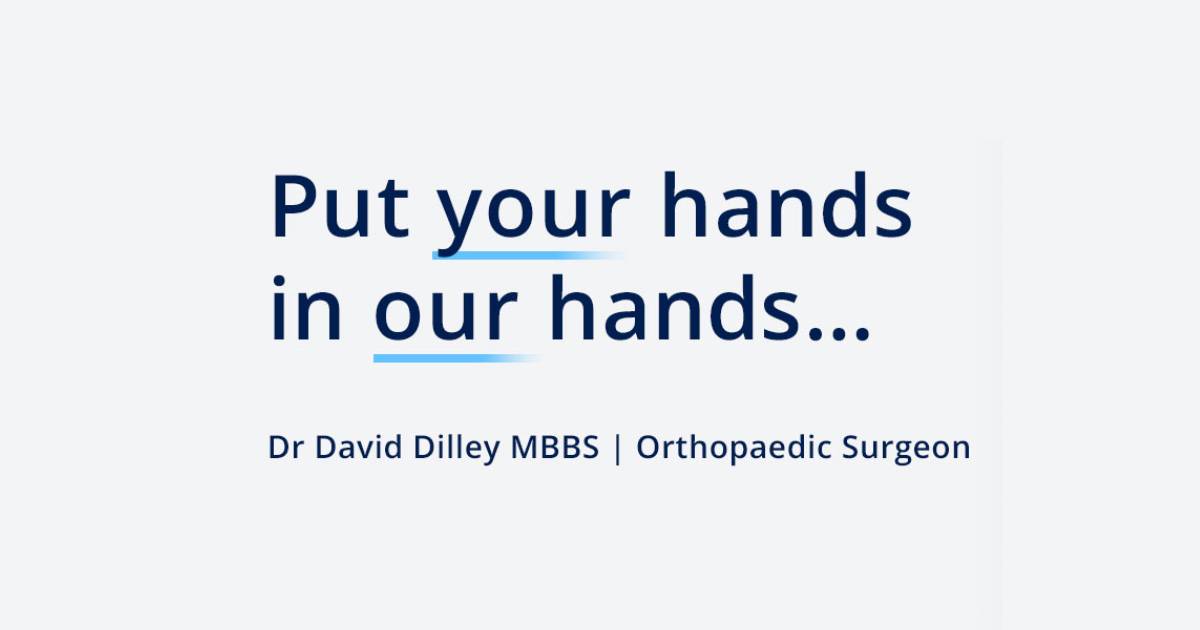 Put your hands in our hands...

Dr David Dilley MBBS | Orthopaedic Surgeon